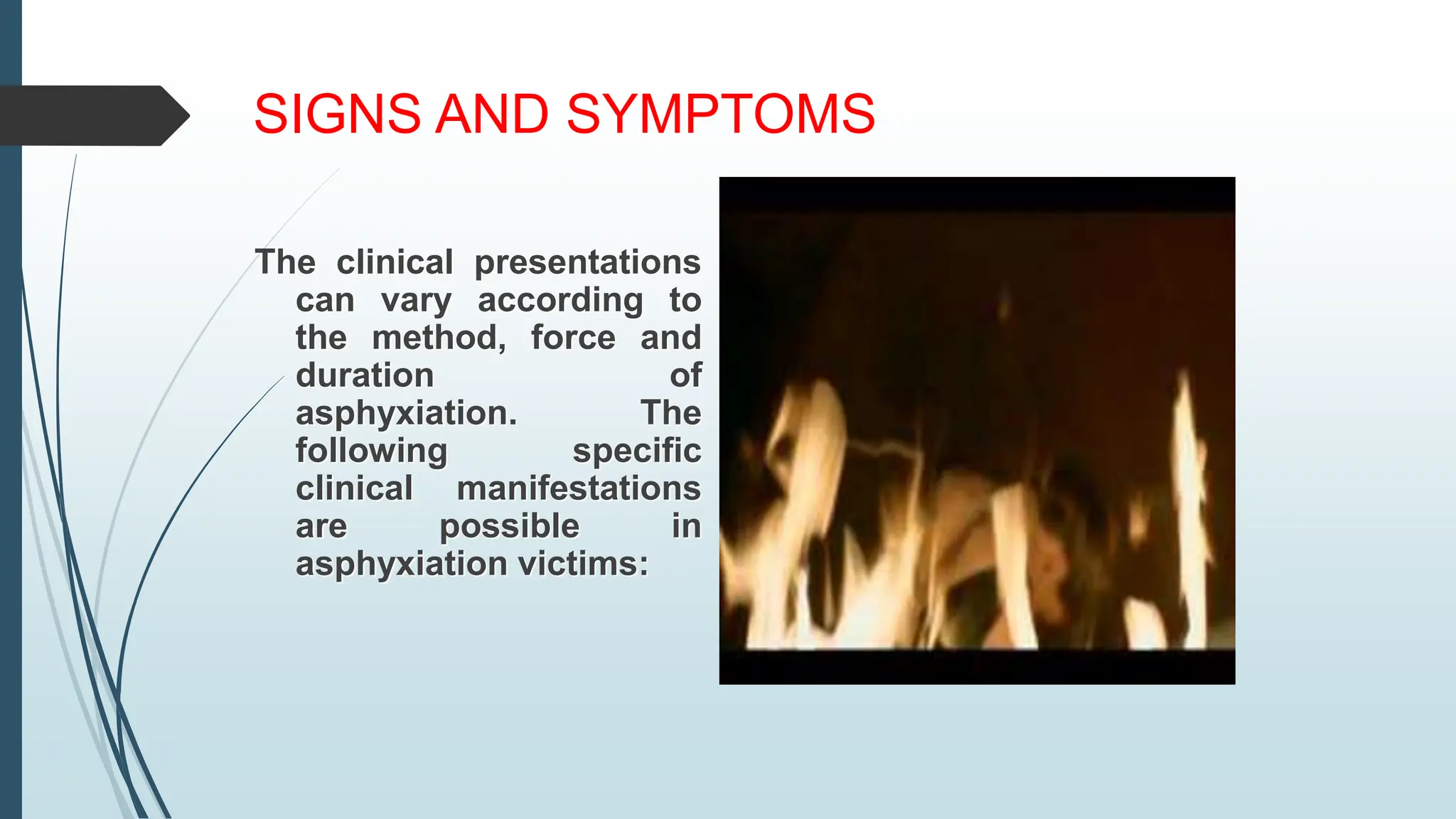 SIGNS AND SYMPTOMS

The clinical presentations can vary according to the method, force and duration of asphyxiation. The following specific clinical manifestations are possible in asphyxiation victims: